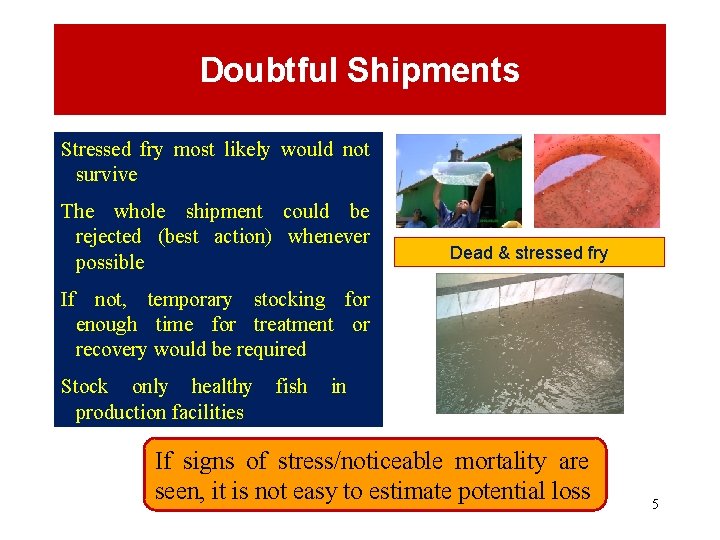 Doubtful Shipments

Stressed fry most likely would not survive

The whole shipment could be rejected (best action) whenever possible

If not, temporary stocking for enough time for treatment or recovery would be required

Stock only healthy fish in production facilities

Dead & stressed fry

If signs of stress/noticeable mortality are seen, it is not easy to estimate potential loss

5